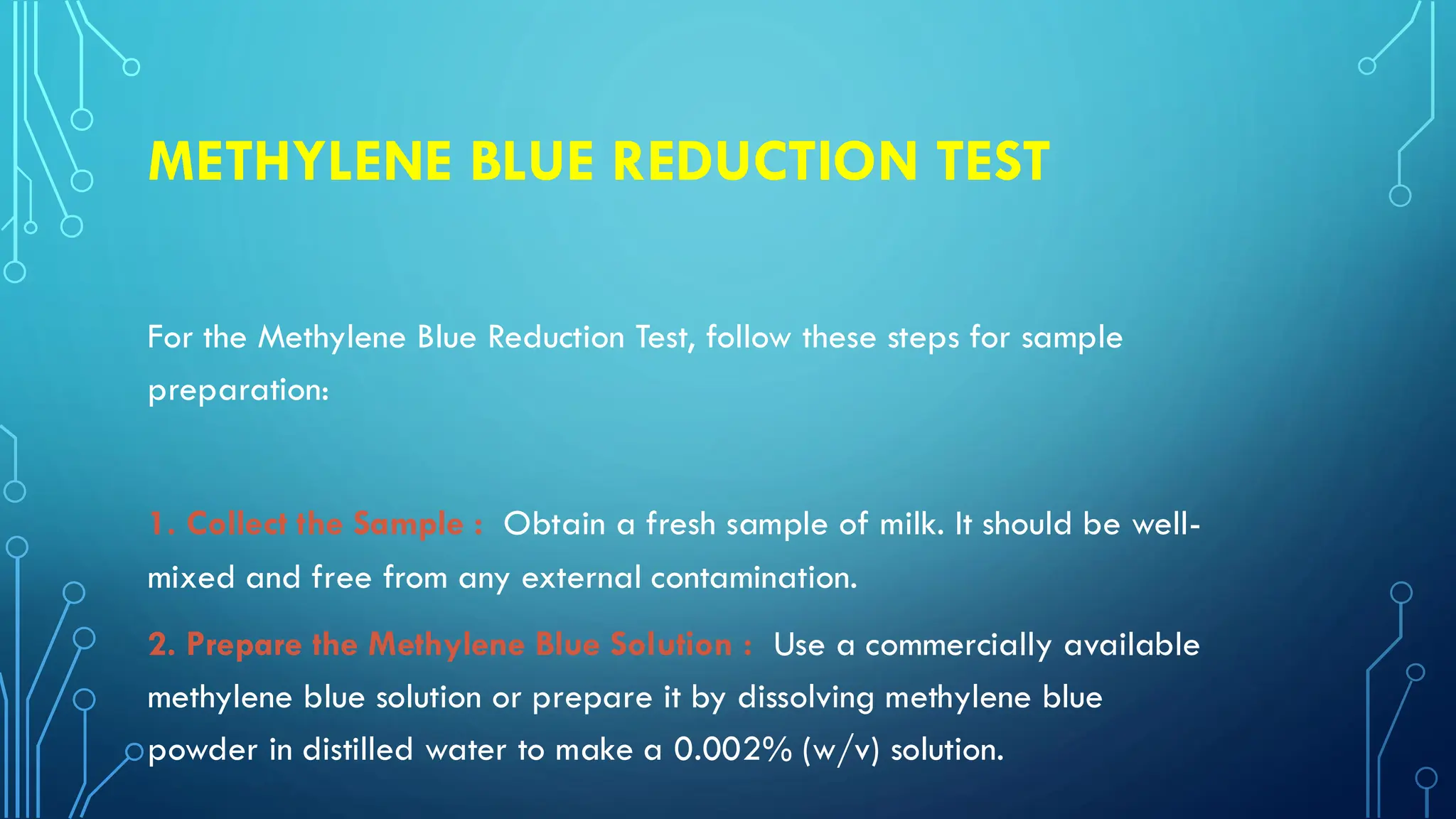 METHYLENE BLUE REDUCTION TEST

For the Methylene Blue Reduction Test, follow these steps for sample preparation:

1. Collect the Sample : Obtain a fresh sample of milk. It should be well-mixed and free from any external contamination.

2. Prepare the Methylene Blue Solution : Use a commercially available methylene blue solution or prepare it by dissolving methylene blue powder in distilled water to make a 0.002% (w/v) solution.